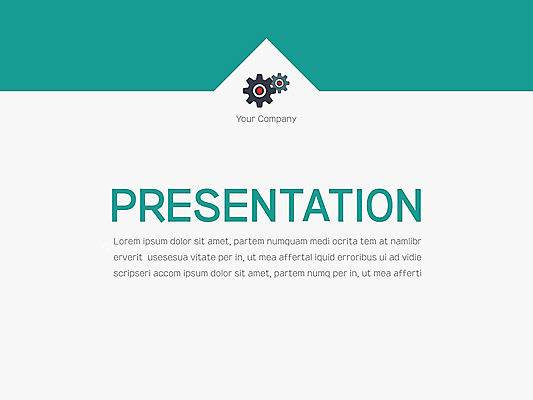 Your Company

PRESENTATION

Lorem ipsum dolor sit amet, partem numquam medi ocrita tem at namlibr erverit usesesua vitate per in, ut mea affertal iquid erroribus ui ad vidie scripseri accom ipsum dolor sit amet, partem numq per in, ut mea afferti